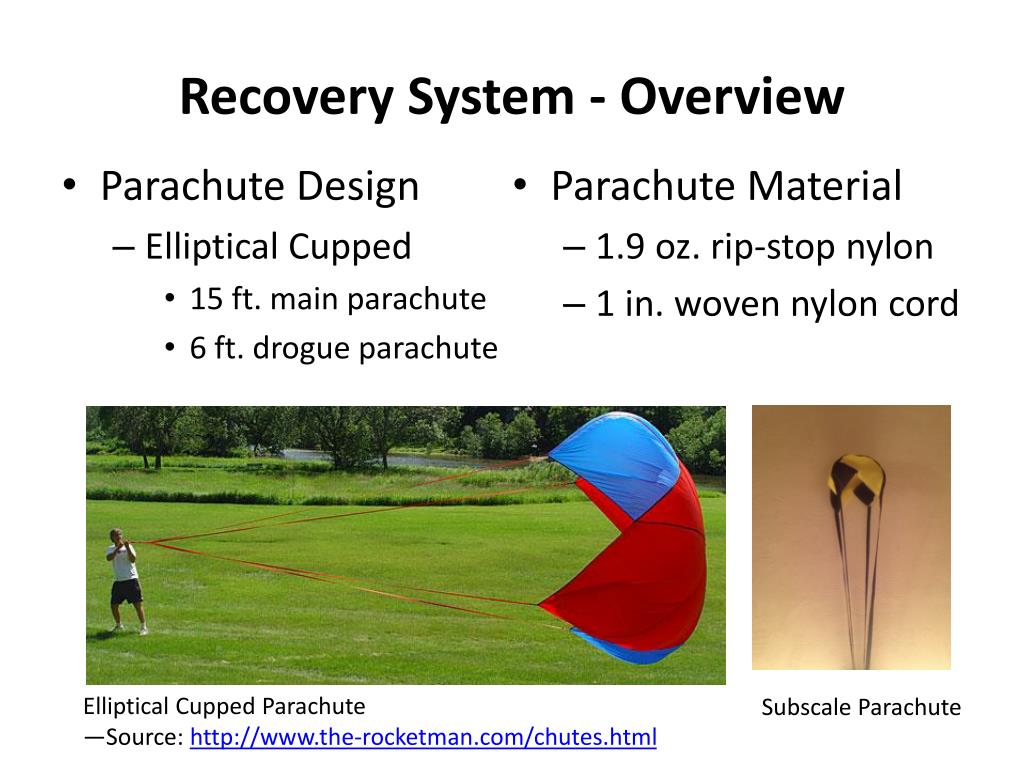 Recovery System - Overview

• Parachute Design
– Elliptical Cupped
• 15 ft. main parachute
• 6 ft. drogue parachute

• Parachute Material
– 1.9 oz. rip-stop nylon
– 1 in. woven nylon cord

Elliptical Cupped Parachute
—Source: http://www.the-rocketman.com/chutes.html

Subscale Parachute